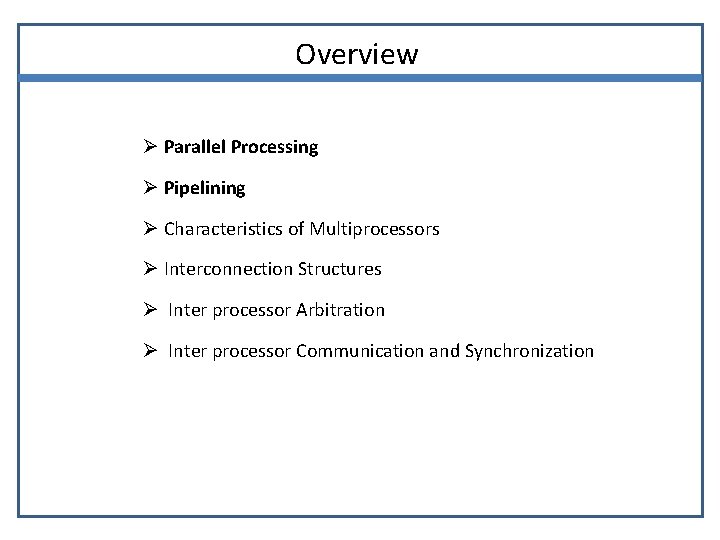 Overview

➢ Parallel Processing

➢ Pipelining

➢ Characteristics of Multiprocessors

➢ Interconnection Structures

➢ Inter processor Arbitration

➢ Inter processor Communication and Synchronization